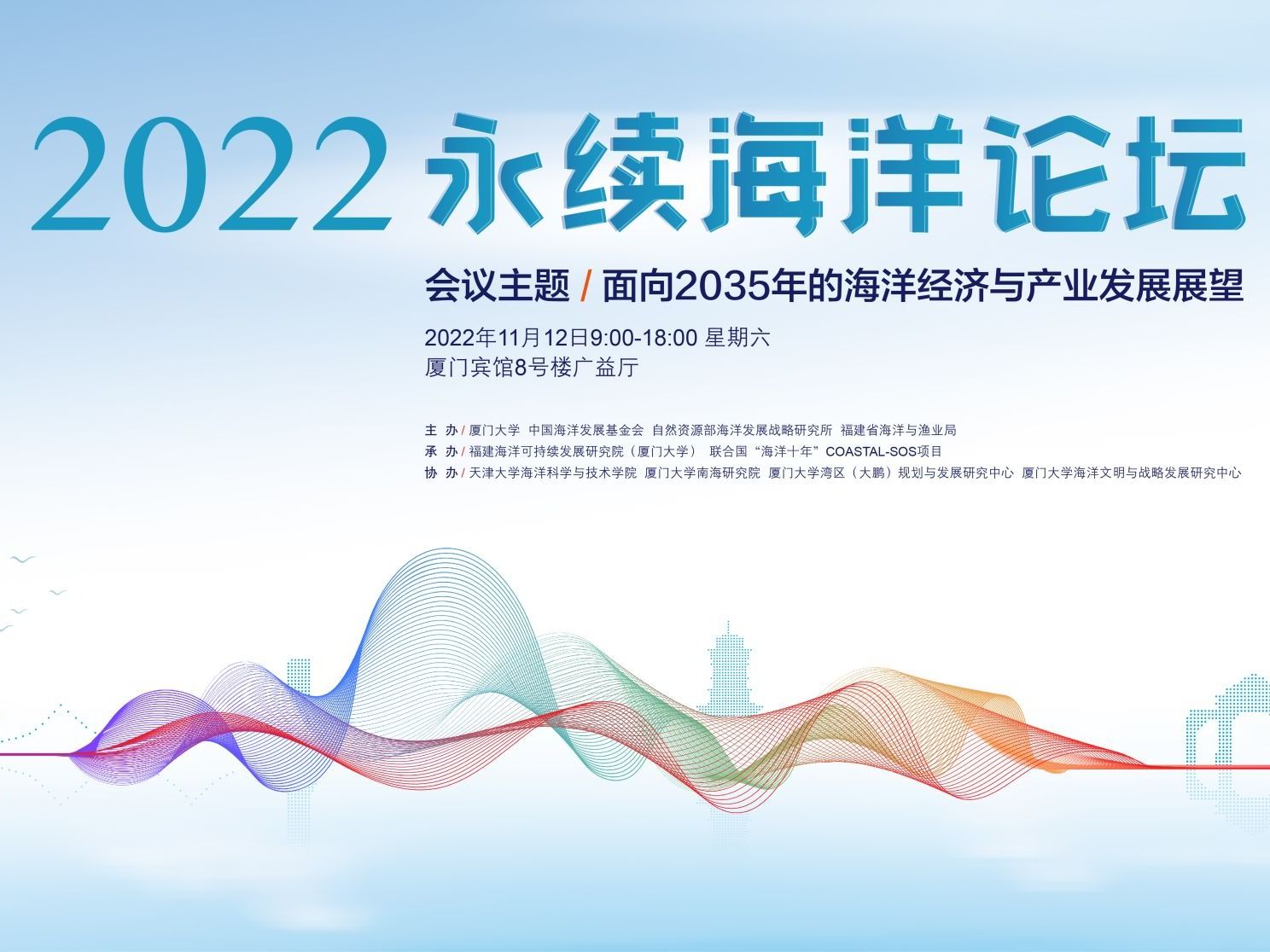 2022 永续海洋论坛

会议主题 / 面向2035年的海洋经济与产业发展展望

2022年11月12日9:00-18:00 星期六
厦门宾馆8号楼广益厅

主 办 / 厦门大学 中国海洋发展基金会 自然资源部海洋发展战略研究所 福建省海洋与渔业局
承 办 / 福建海洋可持续发展研究院（厦门大学） 联合国“海洋十年”COASTAL-SOS项目
协 办 / 天津大学海洋科学与技术学院 厦门大学南海研究院 厦门大学湾区（大鹏）规划与发展研究中心 厦门大学海洋文明与战略发展研究中心